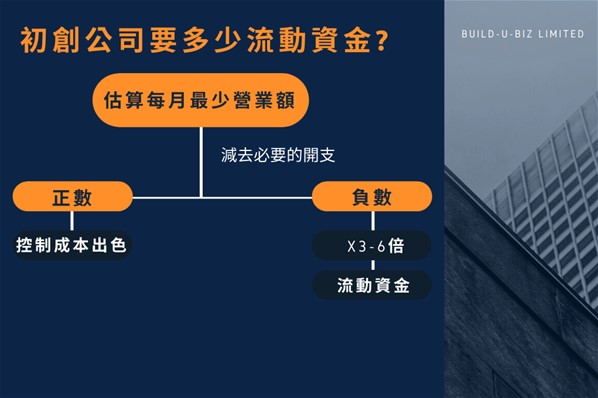 初創公司要多少流動資金?

BUILD-U-BIZ LIMITED

估算每月最少營業額

減去必要的開支

正數

控制成本出色

負數

X3-6倍

流動資金